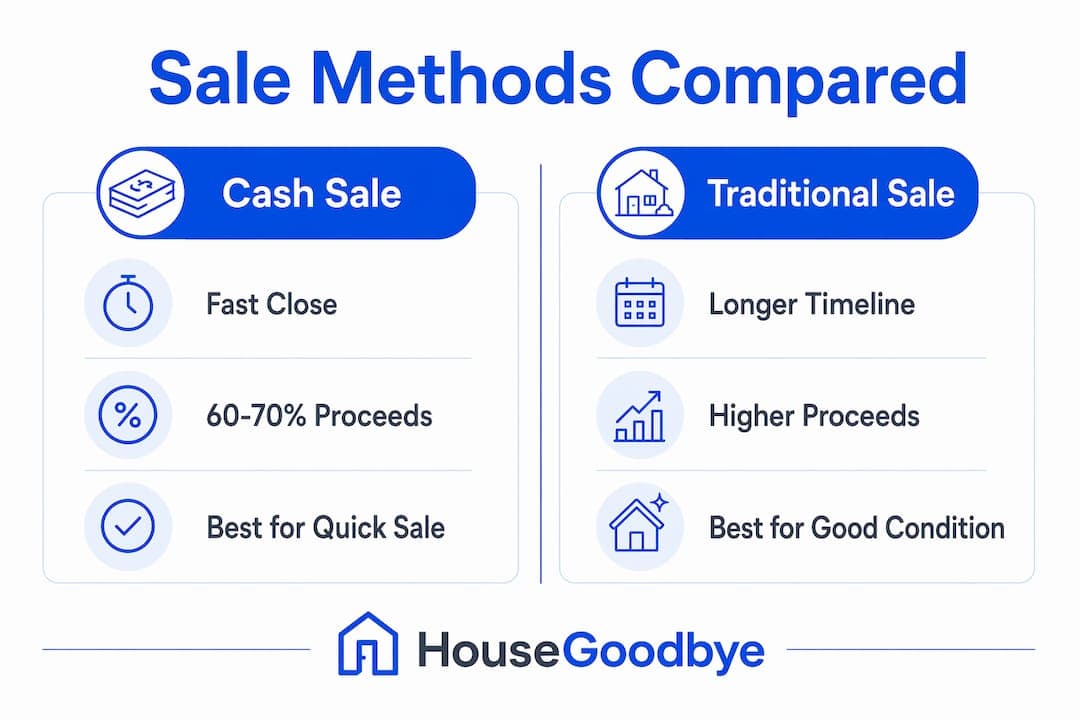 Sale Methods Compared

Cash Sale

Fast Close

60-70% Proceeds

Best for Quick Sale

Traditional Sale

Longer Timeline

Higher Proceeds

Best for Good Condition

HouseGoodbye